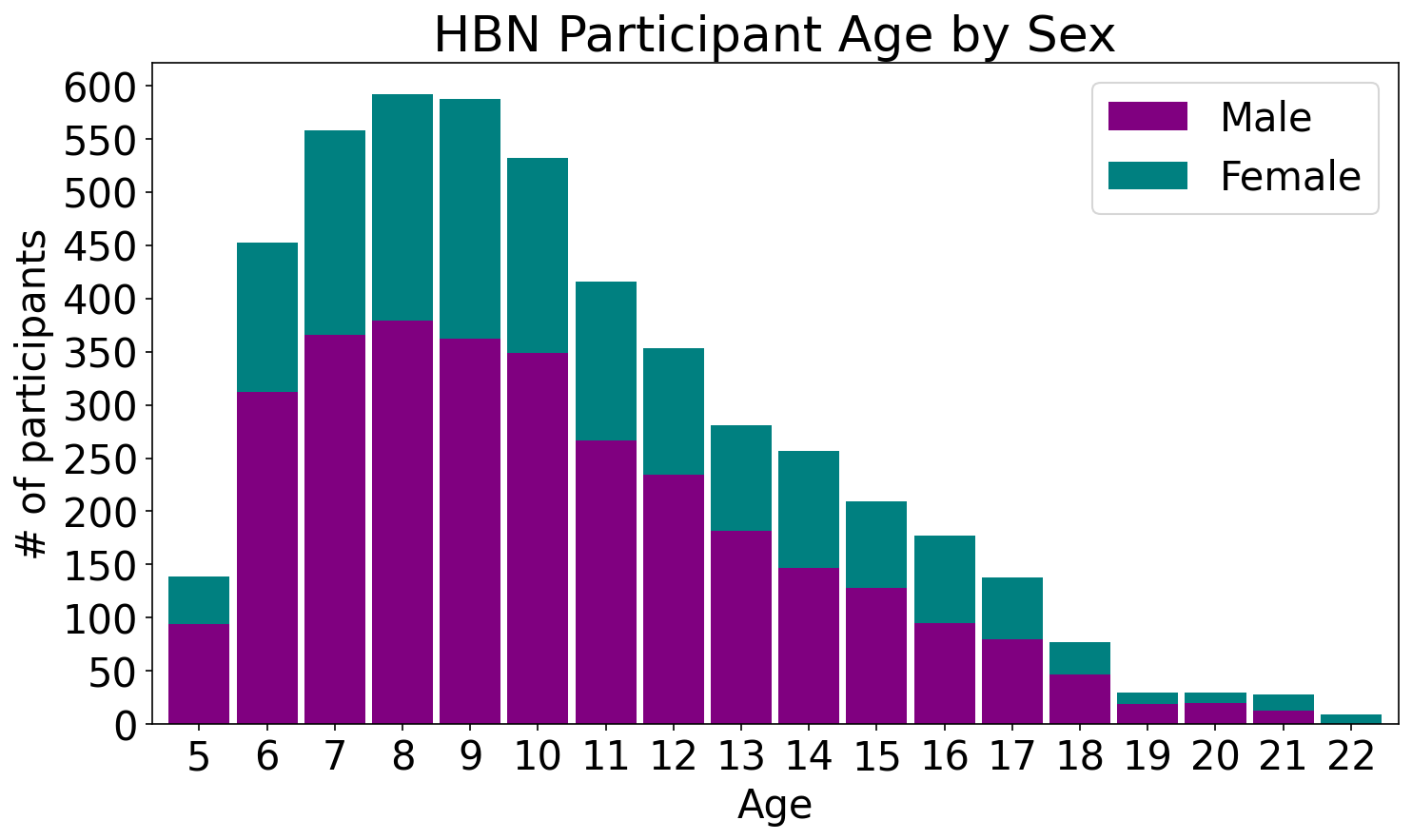 HBN Participant Age by Sex

Male
Female

# of participants

600
550
500
450
400
350
300
250
200
150
100
50
0

5 6 7 8 9 10 11 12 13 14 15 16 17 18 19 20 21 22

Age